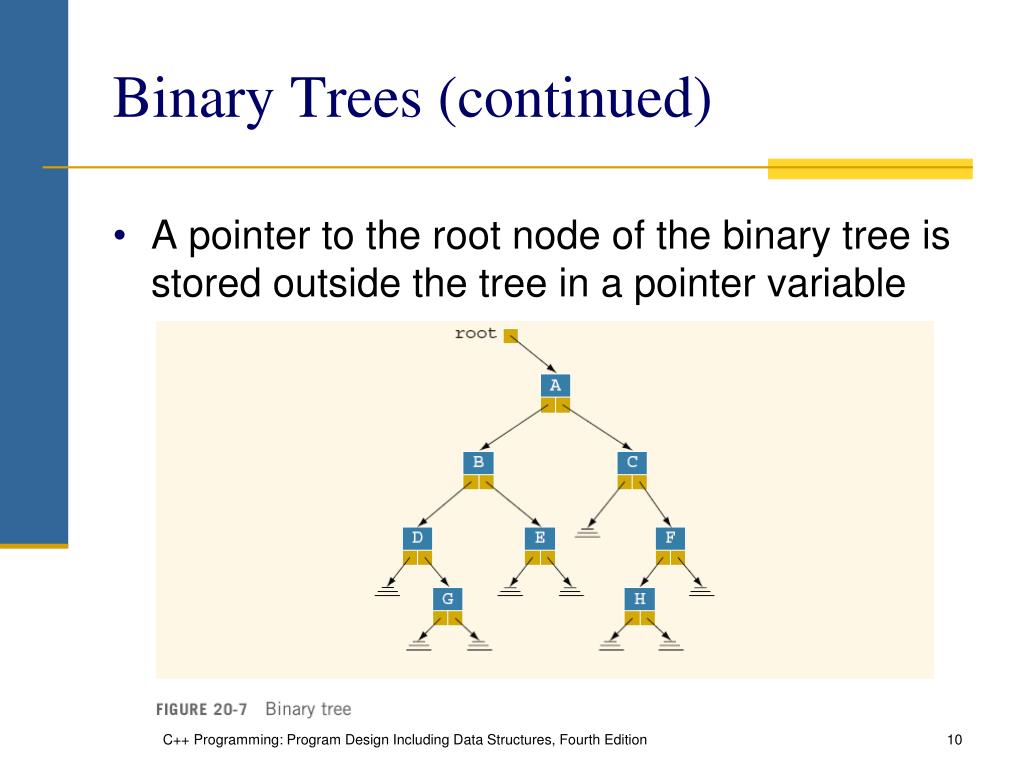 Binary Trees (continued)

• A pointer to the root node of the binary tree is stored outside the tree in a pointer variable

root
A
B
C
D
E
F
G
H

FIGURE 20-7 Binary tree

C++ Programming: Program Design Including Data Structures, Fourth Edition

10